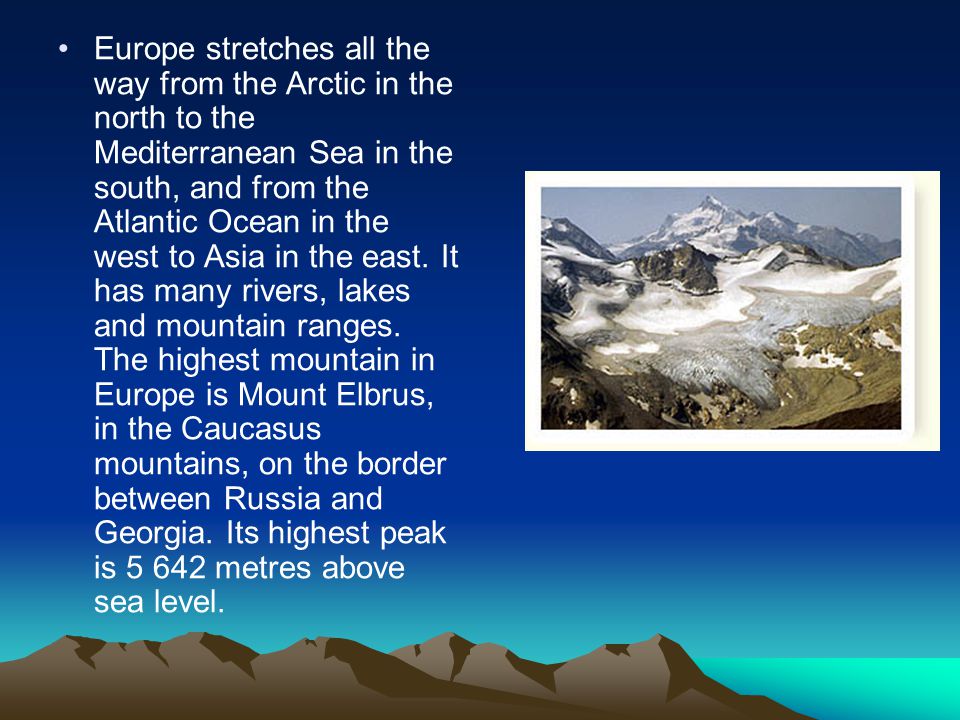 • Europe stretches all the way from the Arctic in the north to the Mediterranean Sea in the south, and from the Atlantic Ocean in the west to Asia in the east. It has many rivers, lakes and mountain ranges. The highest mountain in Europe is Mount Elbrus, in the Caucasus mountains, on the border between Russia and Georgia. Its highest peak is 5 642 metres above sea level.